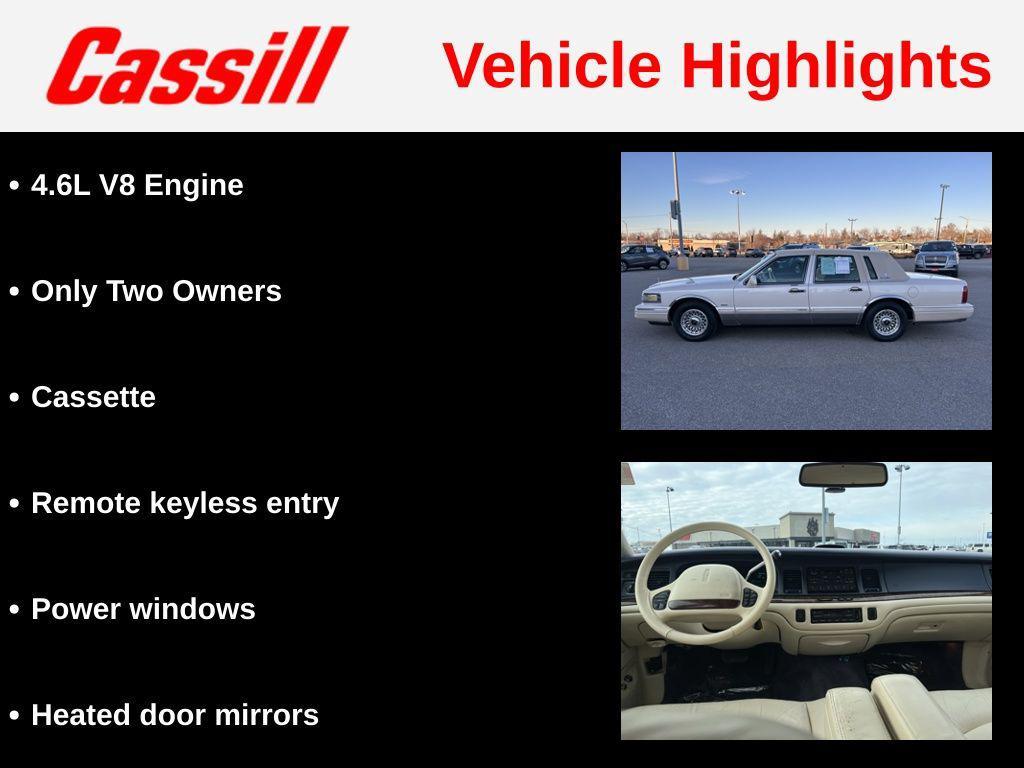 Cassill

Vehicle Highlights

• 4.6L V8 Engine

• Only Two Owners

• Cassette

• Remote keyless entry

• Power windows

• Heated door mirrors